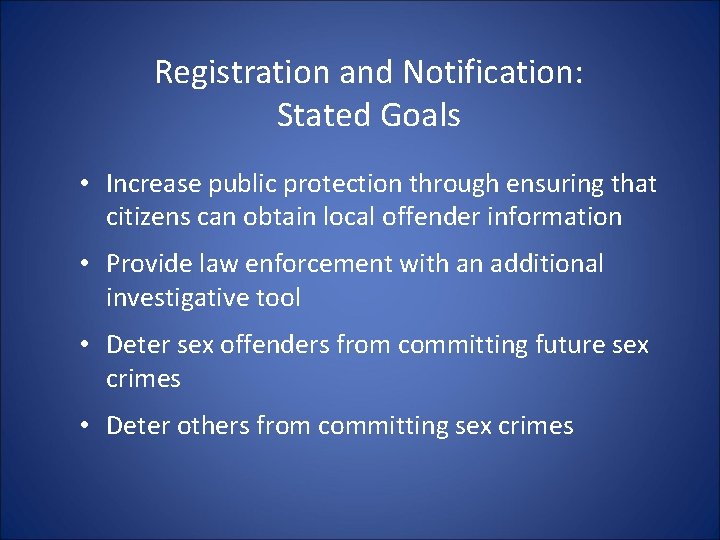 Registration and Notification:
Stated Goals

• Increase public protection through ensuring that citizens can obtain local offender information
• Provide law enforcement with an additional investigative tool
• Deter sex offenders from committing future sex crimes
• Deter others from committing sex crimes